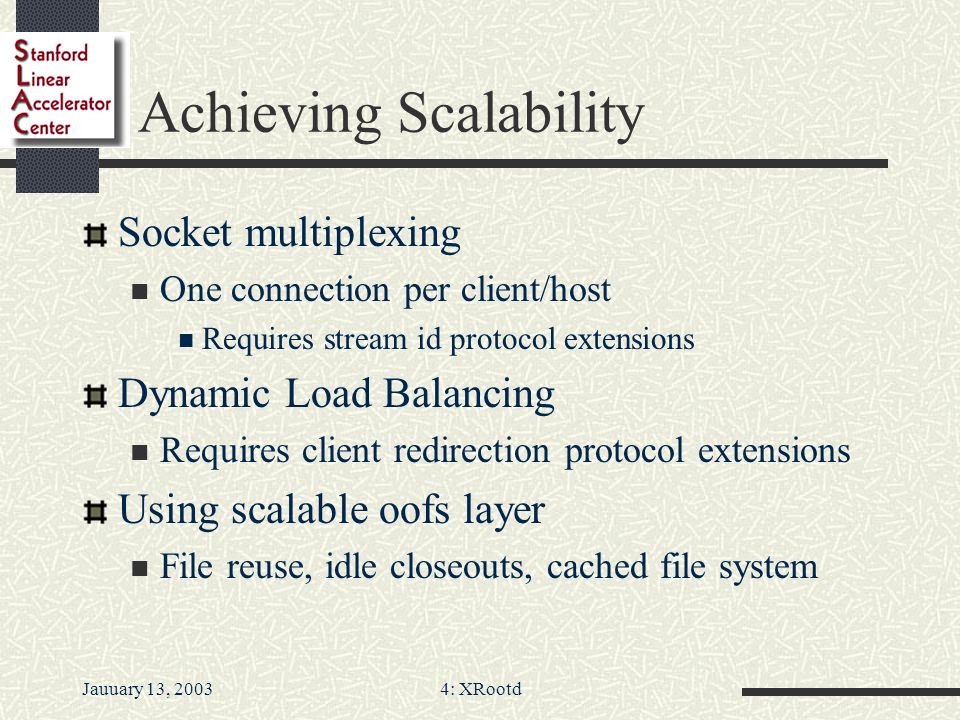 Stanford
Linear
Accelerator
Center

Achieving Scalability

Socket multiplexing

One connection per client/host

Requires stream id protocol extensions

Dynamic Load Balancing

Requires client redirection protocol extensions

Using scalable oofs layer

File reuse, idle closeouts, cached file system

Jauuary 13, 2003

4: XRootd